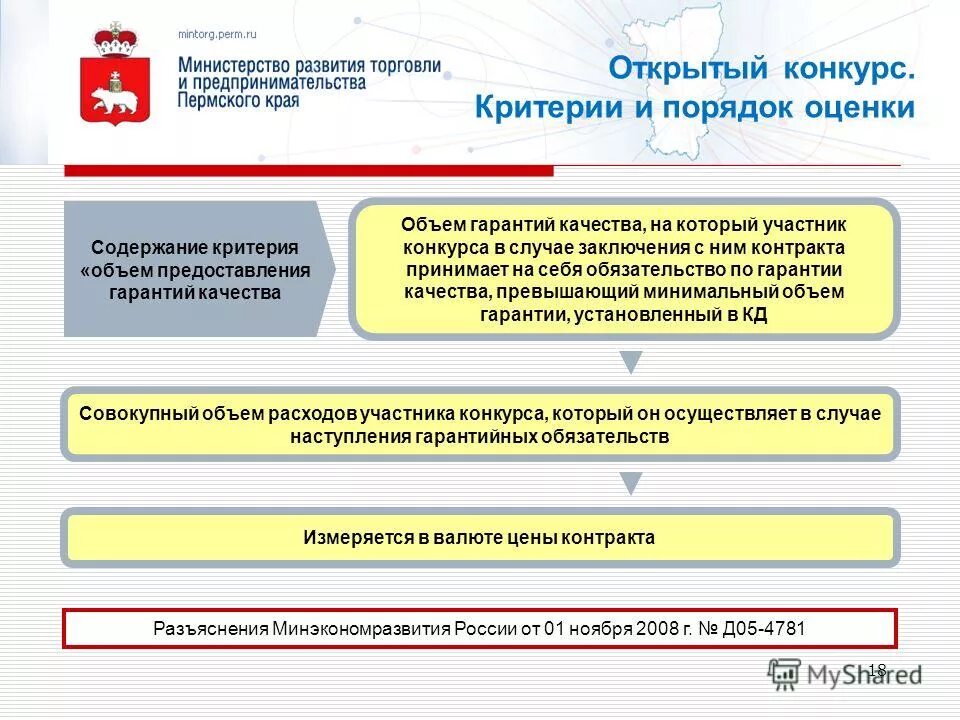 mintorg.perm.ru

Министерство развития торговли и предпринимательства Пермского края

Открытый конкурс. Критерии и порядок оценки

Содержание критерия «объем предоставления гарантий качества

Объем гарантий качества, на который участник конкурса в случае заключения с ним контракта принимает на себя обязательство по гарантии качества, превышающий минимальный объем гарантии, установленный в КД

Совокупный объем расходов участника конкурса, который он осуществляет в случае наступления гарантийных обязательств

Измеряется в валюте цены контракта

Разъяснения Минэкономразвития России от 01 ноября 2008 г. № Д05-4781

18

MyShared